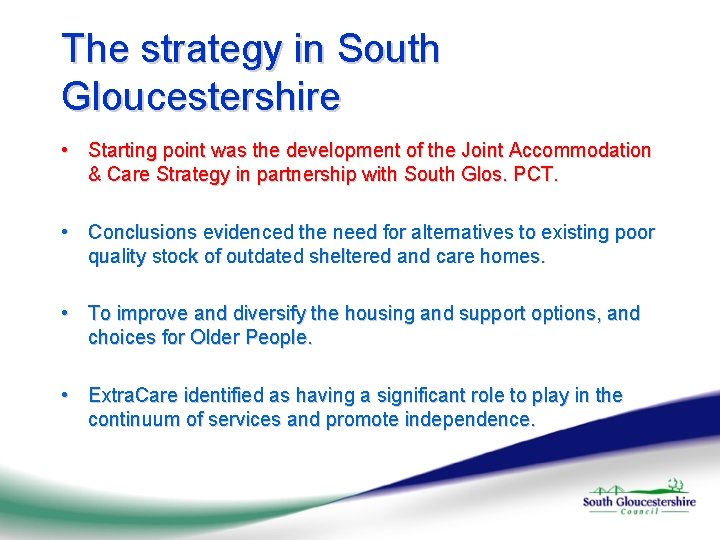 The strategy in South Gloucestershire

• Starting point was the development of the Joint Accommodation & Care Strategy in partnership with South Glos. PCT.

• Conclusions evidenced the need for alternatives to existing poor quality stock of outdated sheltered and care homes.

• To improve and diversify the housing and support options, and choices for Older People.

• ExtraCare identified as having a significant role to play in the continuum of services and promote independence.

South Gloucestershire
Council